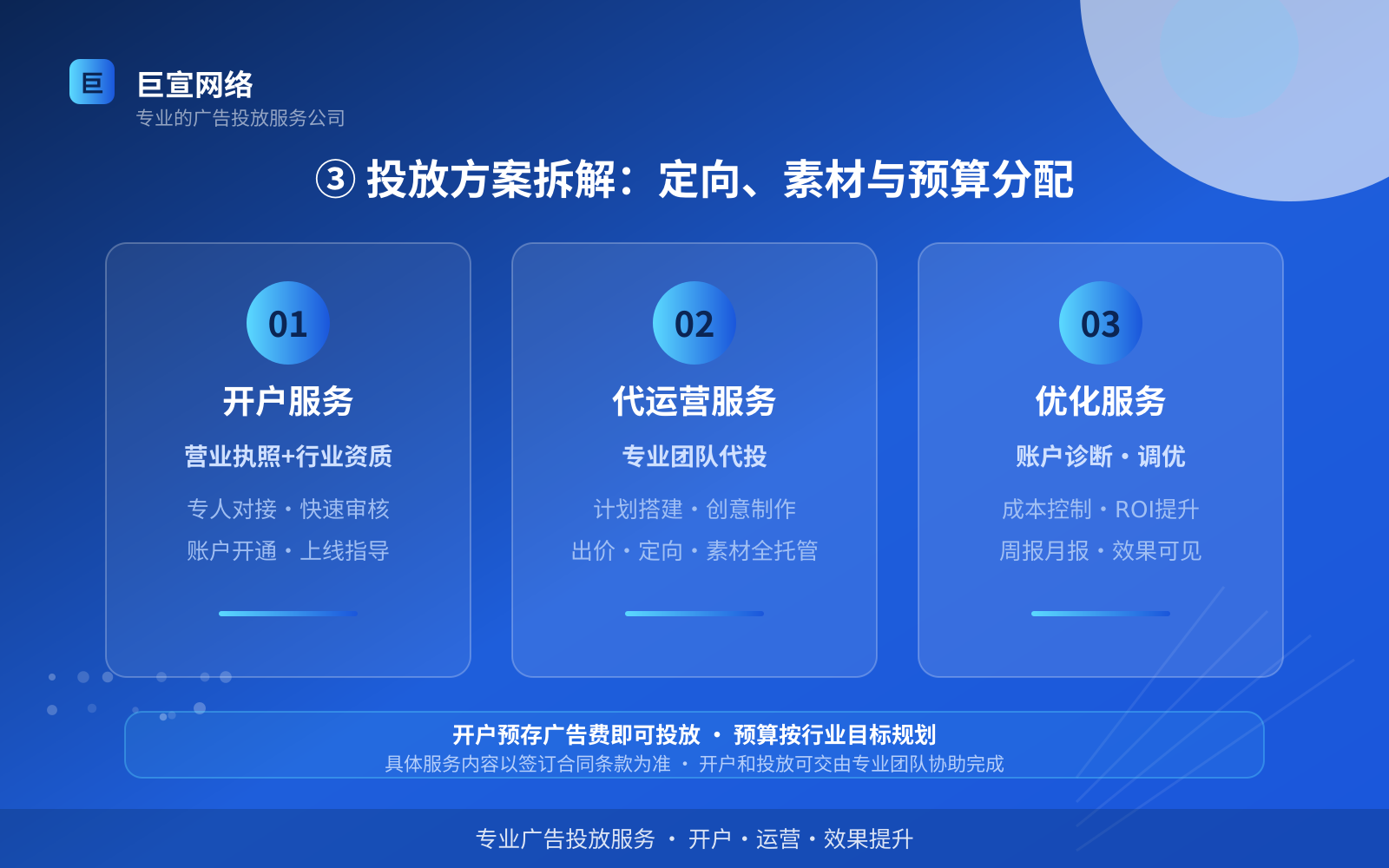 巨

巨宣网络
专业的广告投放服务公司

③ 投放方案拆解：定向、素材与预算分配

01
开户服务
营业执照+行业资质
专人对接・快速审核
账户开通・上线指导

02
代运营服务
专业团队代投
计划搭建・创意制作
出价・定向・素材全托管

03
优化服务
账户诊断・调优
成本控制・ROI提升
周报月报・效果可见

开户预存广告费即可投放 ・ 预算按行业目标规划
具体服务内容以签订合同条款为准 ・ 开户和投放可交由专业团队协助完成

专业广告投放服务 ・ 开户・运营・效果提升